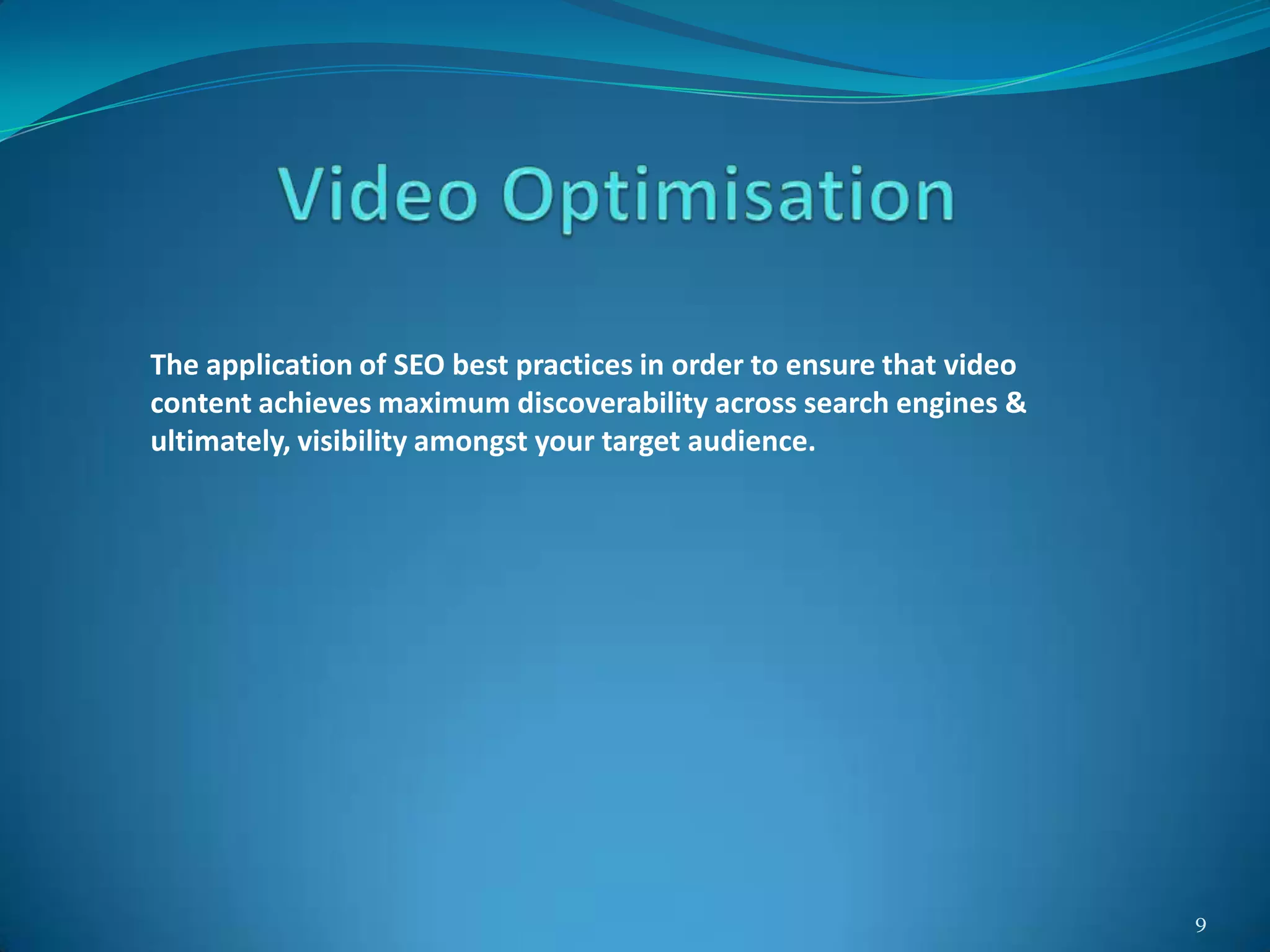 Video Optimisation

The application of SEO best practices in order to ensure that video content achieves maximum discoverability across search engines & ultimately, visibility amongst your target audience.

9